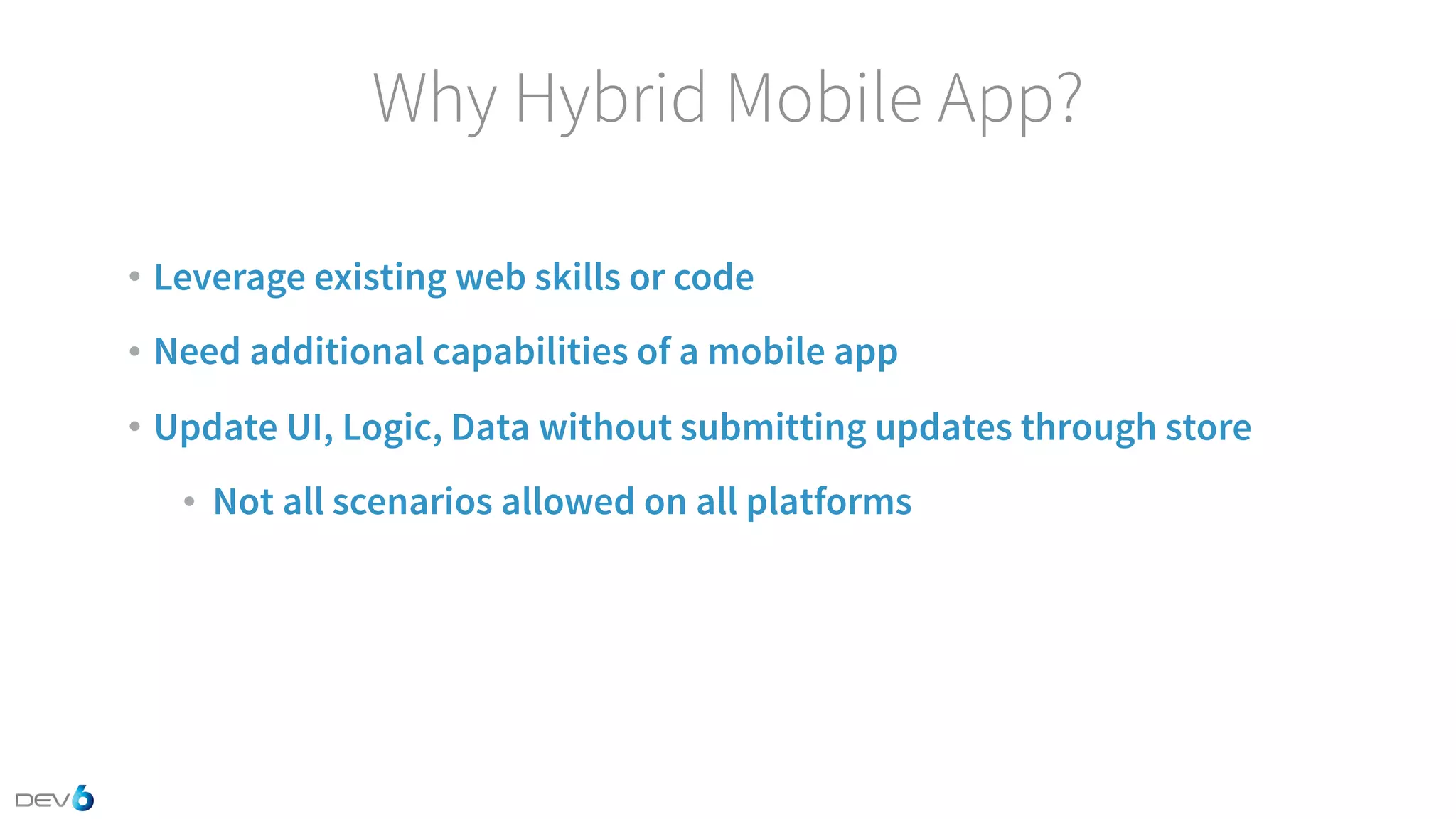 Why Hybrid Mobile App?

• Leverage existing web skills or code

• Need additional capabilities of a mobile app

• Update UI, Logic, Data without submitting updates through store

  • Not all scenarios allowed on all platforms

DEV6